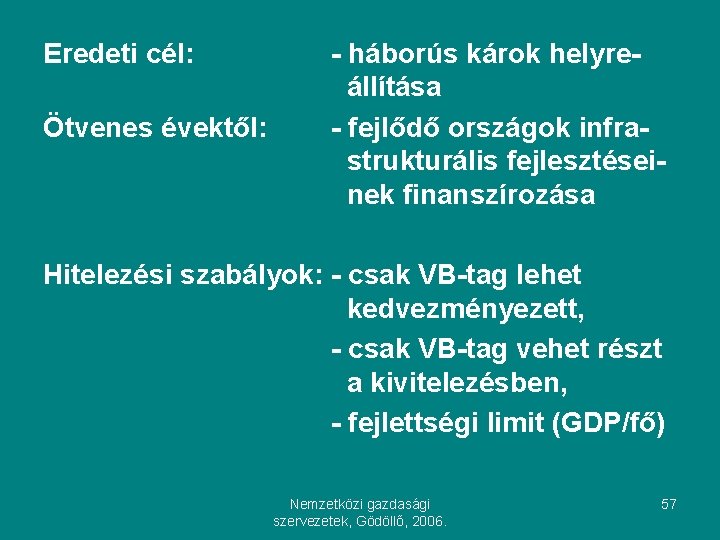 Eredeti cél: - háborús károk helyreállítása

Ötvenes évektől: - fejlődő országok infrastrukturális fejlesztéseinek finanszírozása

Hitelezési szabályok: - csak VB-tag lehet kedvezményezett,
- csak VB-tag vehet részt a kivitelezésben,
- fejlettségi limit (GDP/fő)

Nemzetközi gazdasági szervezetek, Gödöllő, 2006.

57